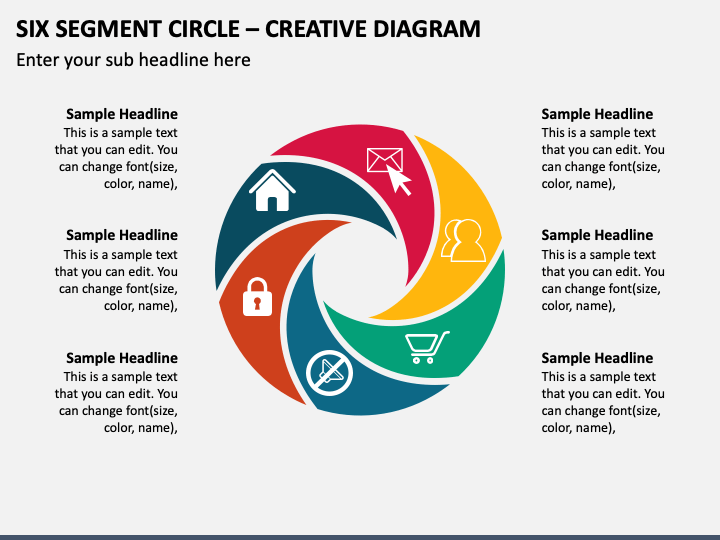 SIX SEGMENT CIRCLE – CREATIVE DIAGRAM

Enter your sub headline here

Sample Headline
This is a sample text that you can edit. You can change font(size, color, name),

Sample Headline
This is a sample text that you can edit. You can change font(size, color, name),

Sample Headline
This is a sample text that you can edit. You can change font(size, color, name),

Sample Headline
This is a sample text that you can edit. You can change font(size, color, name),

Sample Headline
This is a sample text that you can edit. You can change font(size, color, name),

Sample Headline
This is a sample text that you can edit. You can change font(size, color, name),